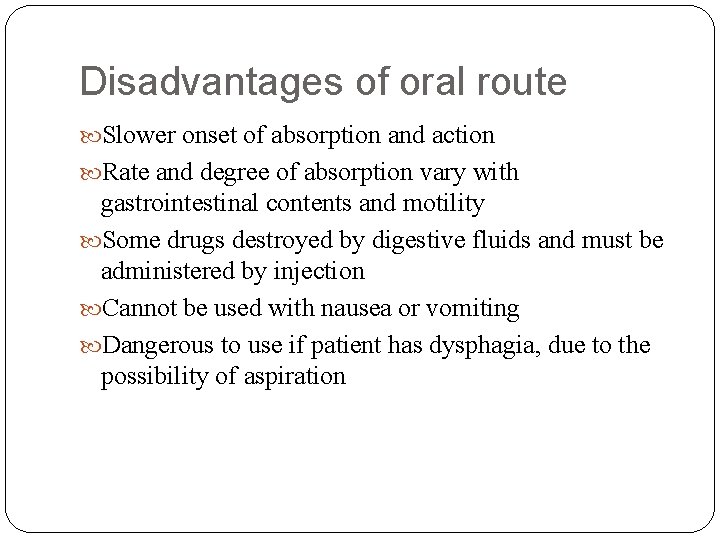 Disadvantages of oral route

Slower onset of absorption and action

Rate and degree of absorption vary with gastrointestinal contents and motility

Some drugs destroyed by digestive fluids and must be administered by injection

Cannot be used with nausea or vomiting

Dangerous to use if patient has dysphagia, due to the possibility of aspiration